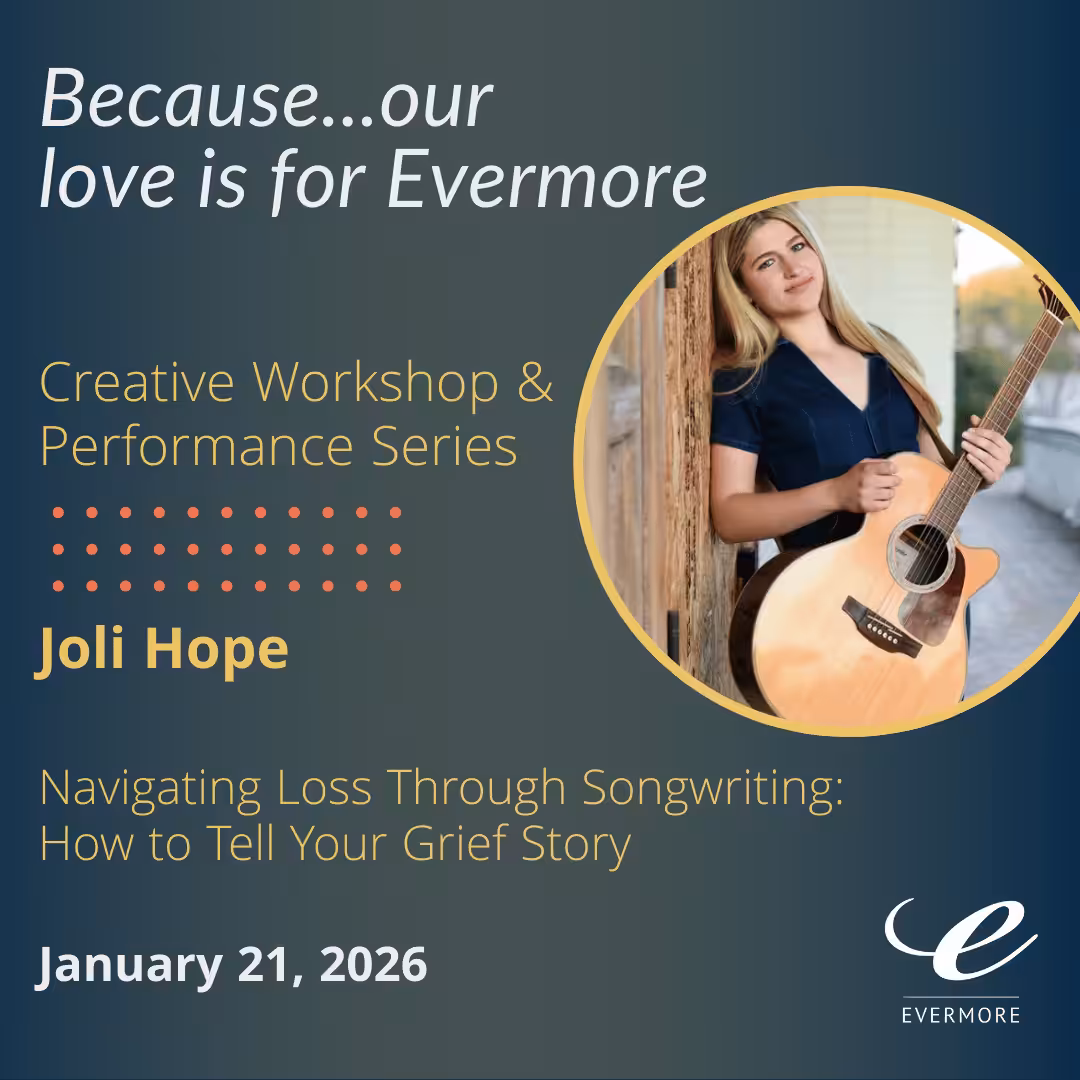 Because...our love is for Evermore

Creative Workshop & Performance Series

Joli Hope

Navigating Loss Through Songwriting: How to Tell Your Grief Story

January 21, 2026

e

EVERMORE